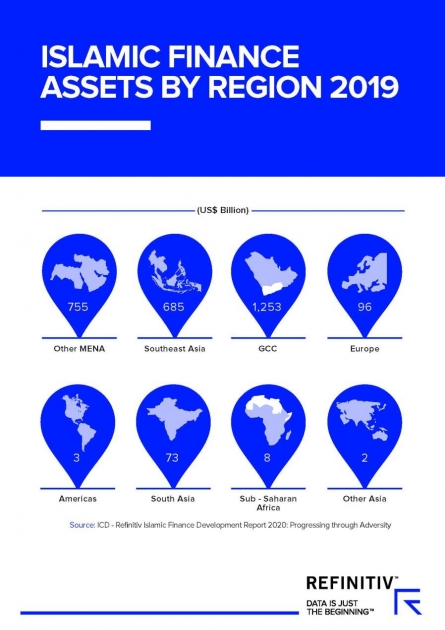 ISLAMIC FINANCE ASSETS BY REGION 2019

(US$ Billion)

755
Other MENA

685
Southeast Asia

1,253
GCC

96
Europe

3
Americas

73
South Asia

8
Sub - Saharan Africa

2
Other Asia

Source: ICD - Refinitiv Islamic Finance Development Report 2020: Progressing through Adversity

REFINITIV™
DATA IS JUST THE BEGINNING™